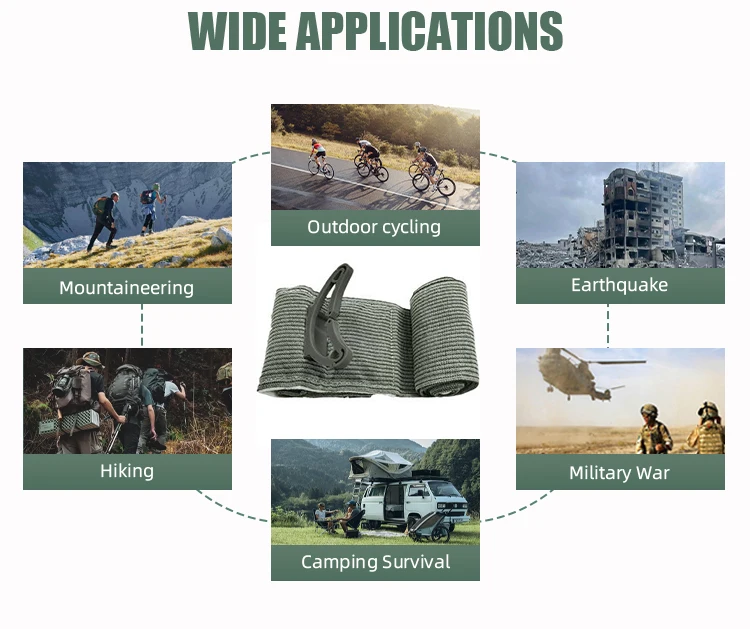 WIDE APPLICATIONS

Outdoor cycling

Mountaineering

Earthquake

Hiking

Military War

Camping Survival